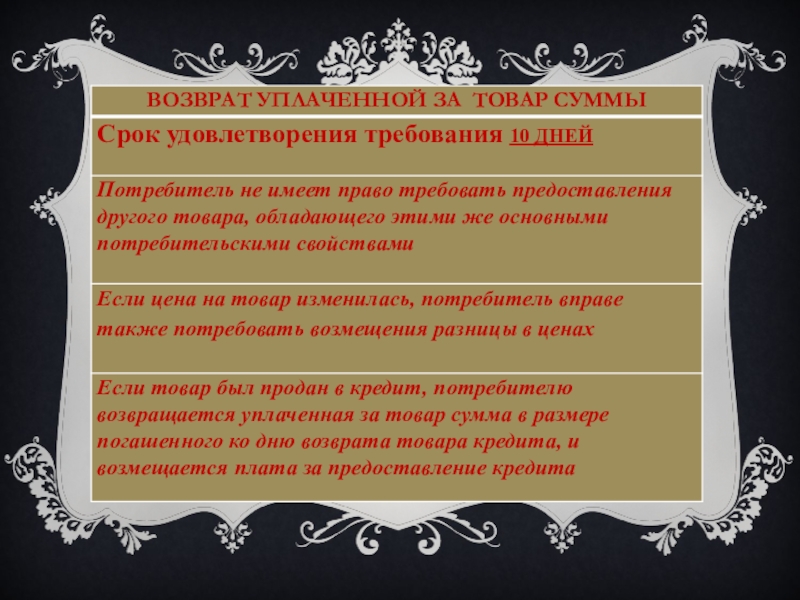 | ВОЗВРАТ УПЛАЧЕННОЙ ЗА ТОВАР СУММЫ |
|---|
| Срок удовлетворения требования 10 ДНЕЙ |
| Потребитель не имеет право требовать предоставления другого товара, обладающего этими же основными потребительскими свойствами |
| Если цена на товар изменилась, потребитель вправе также потребовать возмещения разницы в ценах |
| Если товар был продан в кредит, потребителю возвращается уплаченная за товар сумма в размере погашенного ко дню возврата товара кредита, и возмещается плата за предоставление кредита |